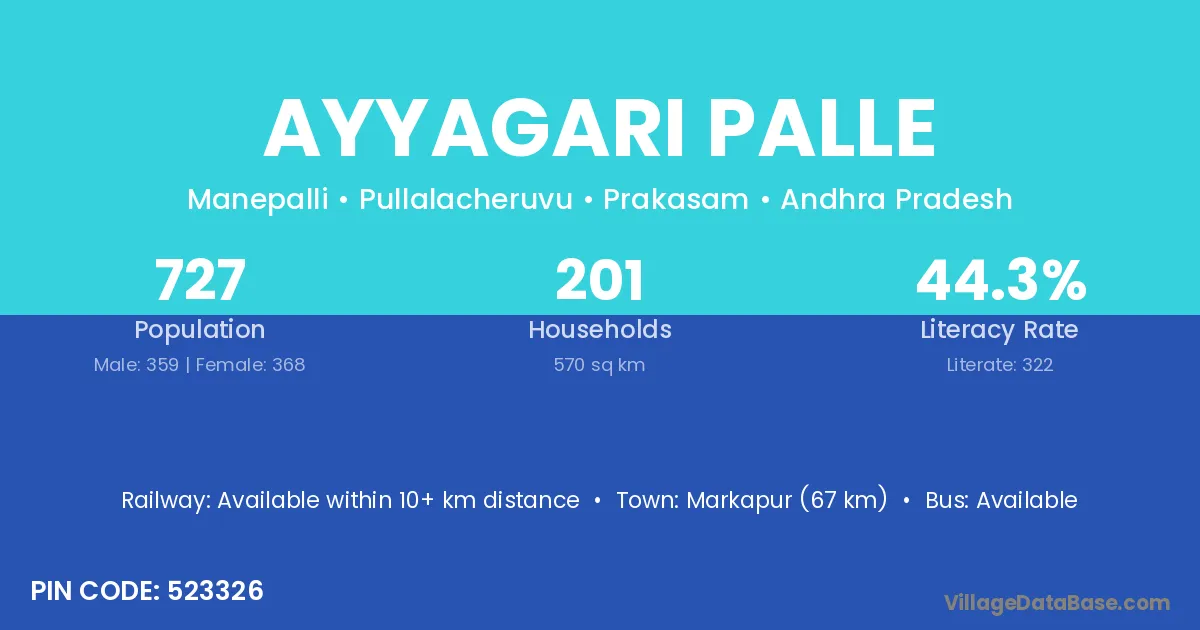 AYYAGARI PALLE

Manepalli • Pullalacheruvu • Prakasam • Andhra Pradesh

727
Population
Male: 359 | Female: 368

201
Households
570 sq km

44.3%
Literacy Rate
Literate: 322

Railway: Available within 10+ km distance • Town: Markapur (67 km) • Bus: Available

PIN CODE: 523326

VillageDataBase.com